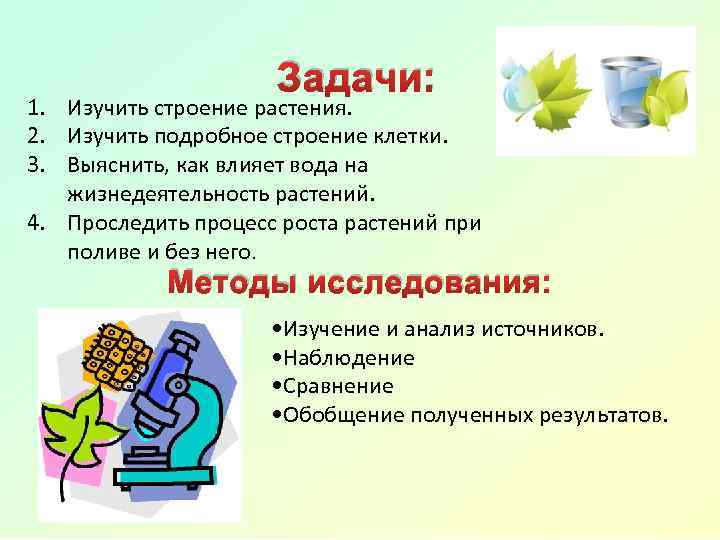 Задачи:

1. Изучить строение растения.
2. Изучить подробное строение клетки.
3. Выяснить, как влияет вода на жизнедеятельность растений.
4. Проследить процесс роста растений при поливе и без него.

Методы исследования:

•Изучение и анализ источников.
•Наблюдение
•Сравнение
•Обобщение полученных результатов.